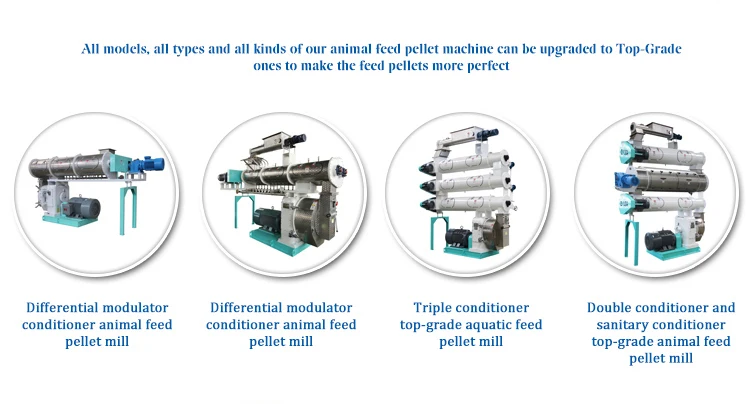 All models, all types and all kinds of our animal feed pellet machine can be upgraded to Top-Grade ones to make the feed pellets more perfect

Differential modulator conditioner animal feed pellet mill

Differential modulator conditioner animal feed pellet mill

Triple conditioner top-grade aquatic feed pellet mill

Double conditioner and sanitary conditioner top-grade animal feed pellet mill